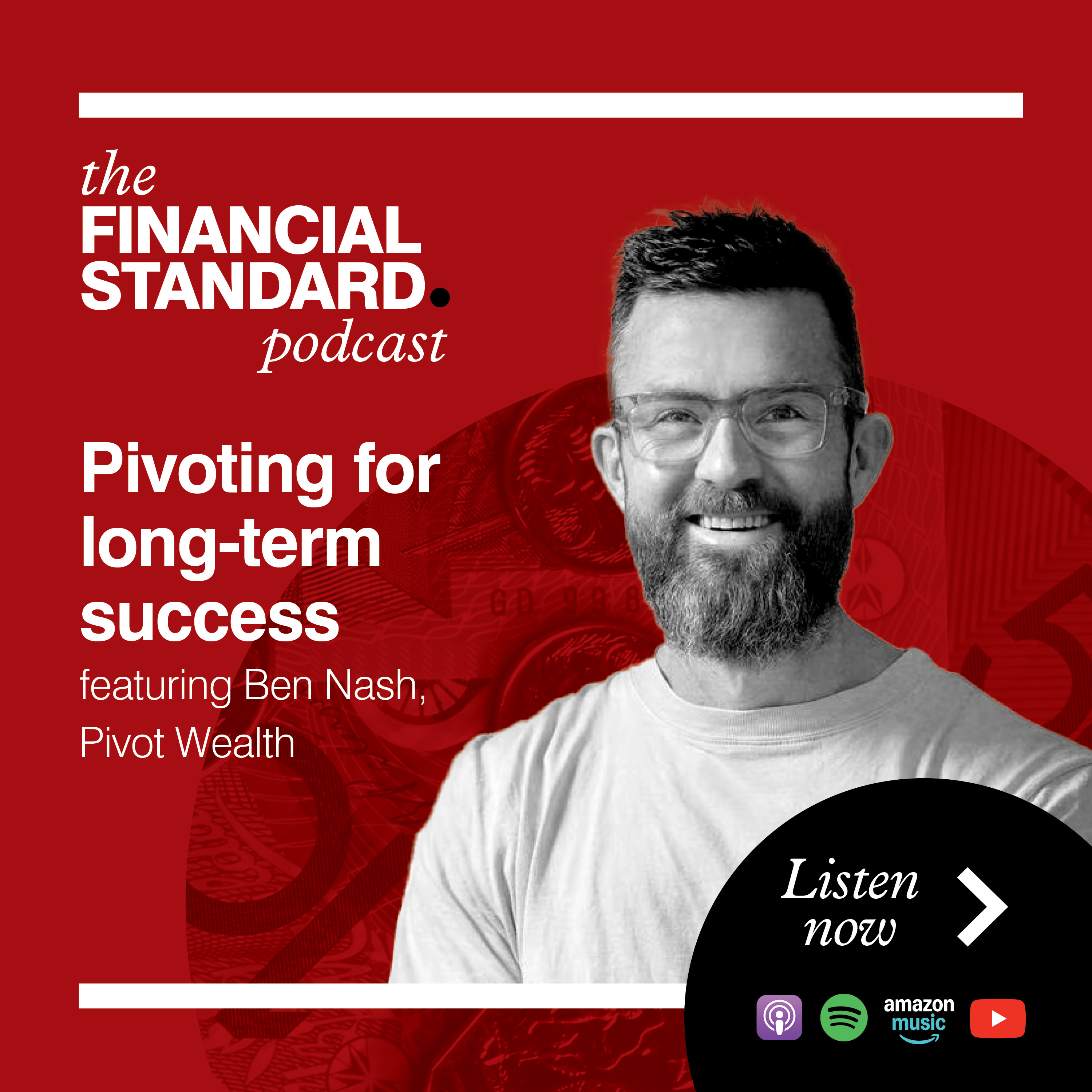 the FINANCIAL STANDARD. podcast

Pivoting for long-term success

featuring Ben Nash, Pivot Wealth

Listen now

amazon music